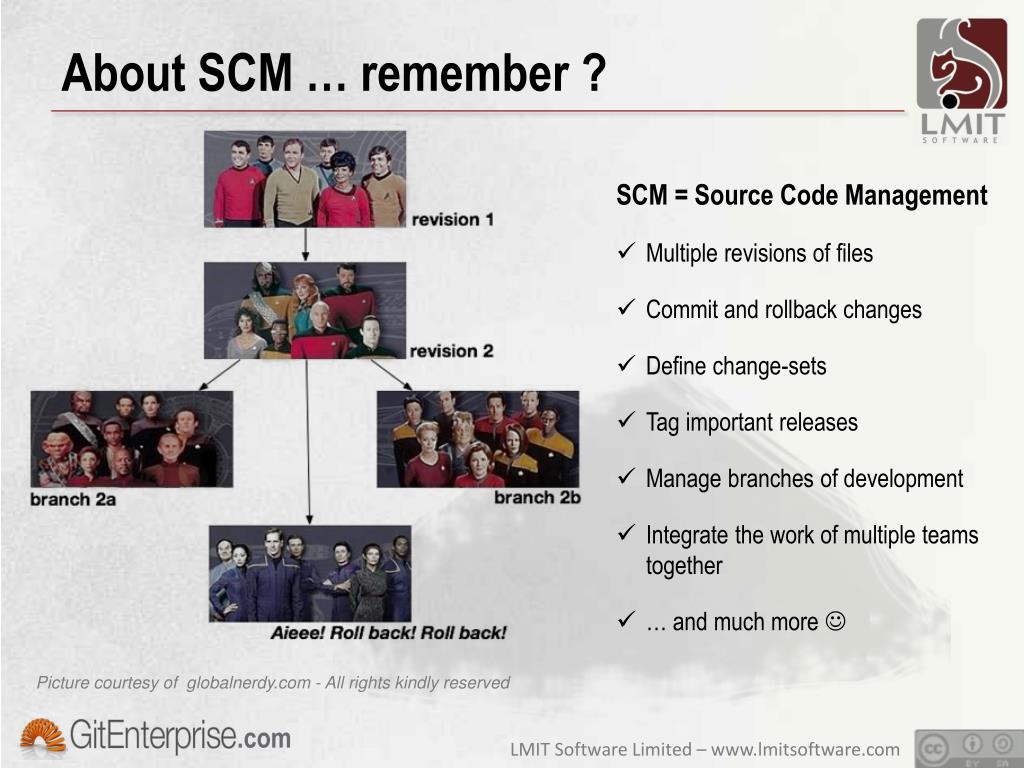 About SCM … remember ?

LMIT
SOFTWARE

revision 1

revision 2

branch 2a

branch 2b

Aieee! Roll back! Roll back!

SCM = Source Code Management

✓ Multiple revisions of files

✓ Commit and rollback changes

✓ Define change-sets

✓ Tag important releases

✓ Manage branches of development

✓ Integrate the work of multiple teams together

✓ … and much more ☺

Picture courtesy of globalnerdy.com - All rights kindly reserved

GitEnterprise.com

LMIT Software Limited – www.lmitsoftware.com

cc BY SA